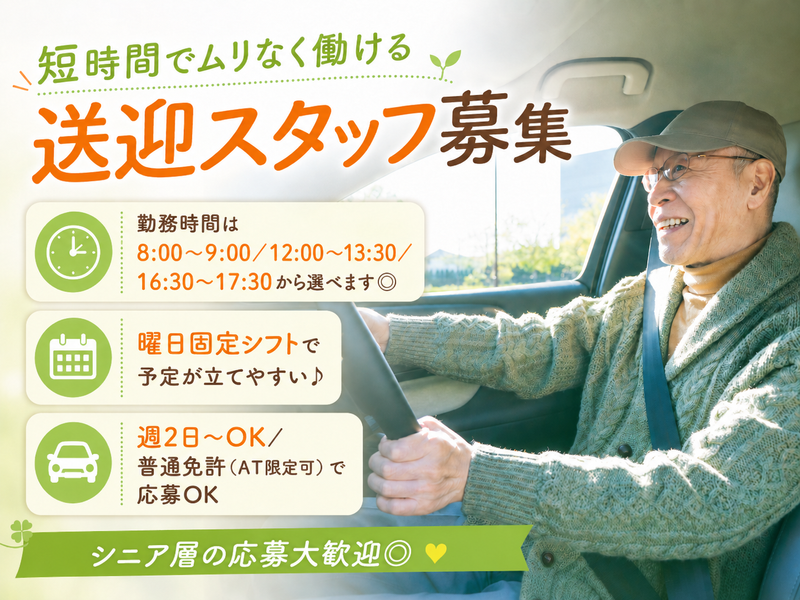 短時間でムリなく働ける

送迎スタッフ募集

勤務時間は
8:00～9:00／12:00～13:30／
16:30～17:30から選べます◎

曜日固定シフトで
予定が立てやすい♪

週2日～OK／
普通免許（AT限定可）で
応募OK

シニア層の応募大歓迎◎ ♥